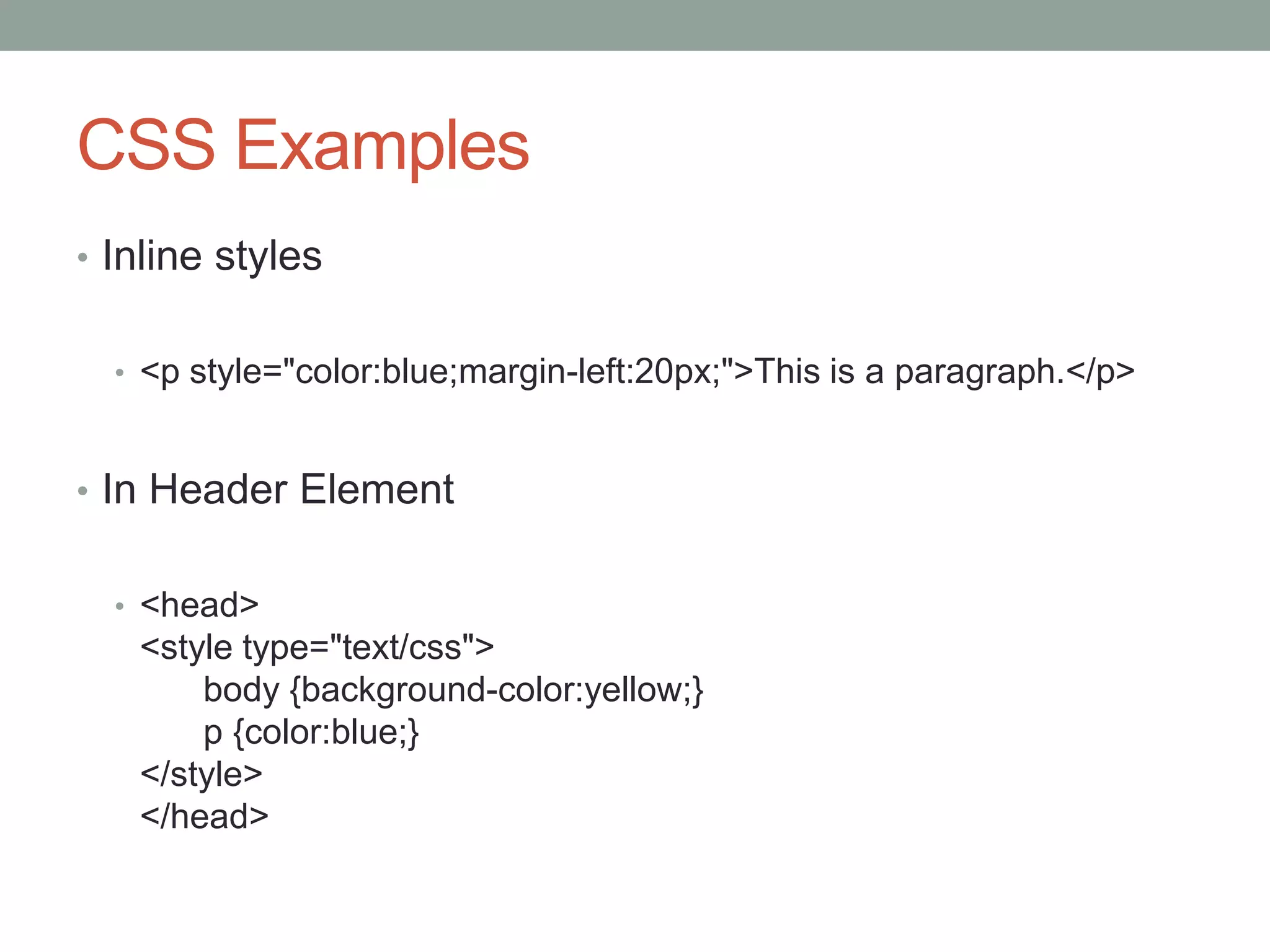 CSS Examples

• Inline styles

• <p style="color:blue;margin-left:20px;">This is a paragraph.</p>

• In Header Element

• <head>
<style type="text/css">
body {background-color:yellow;}
p {color:blue;}
</style>
</head>